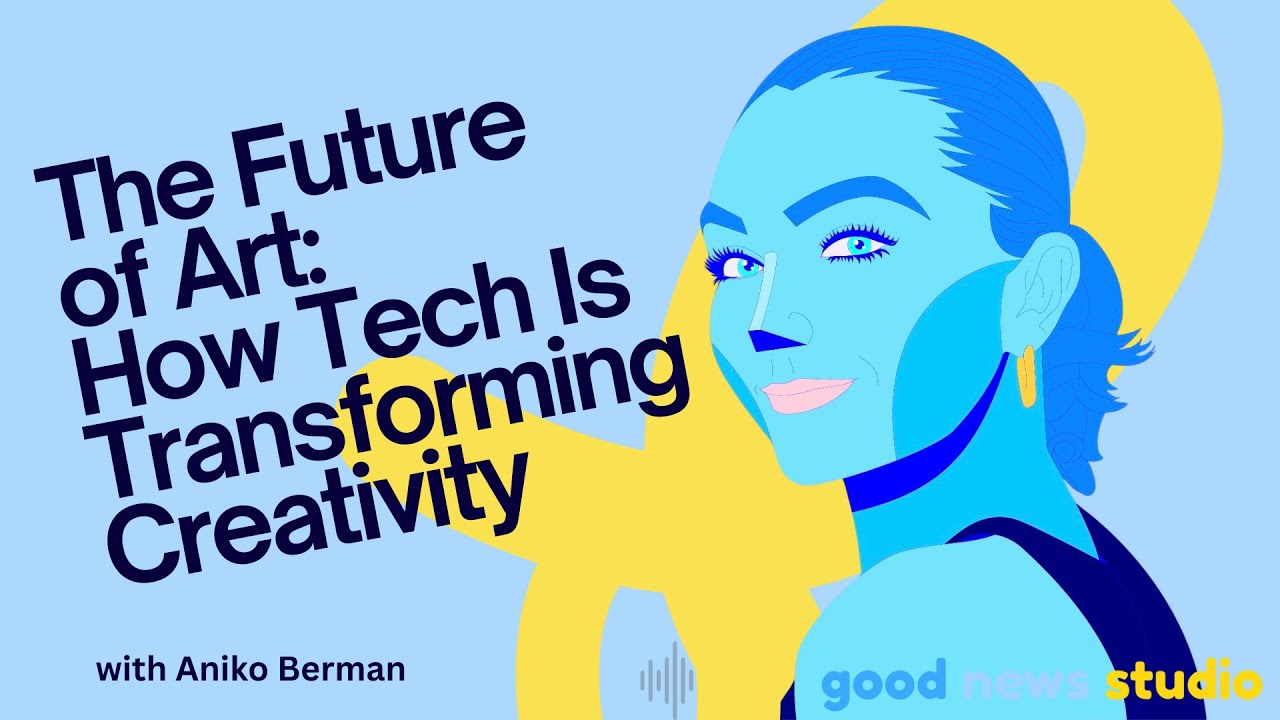 The Future of Art: How Tech Is Transforming Creativity

with Aniko Berman

good news studio